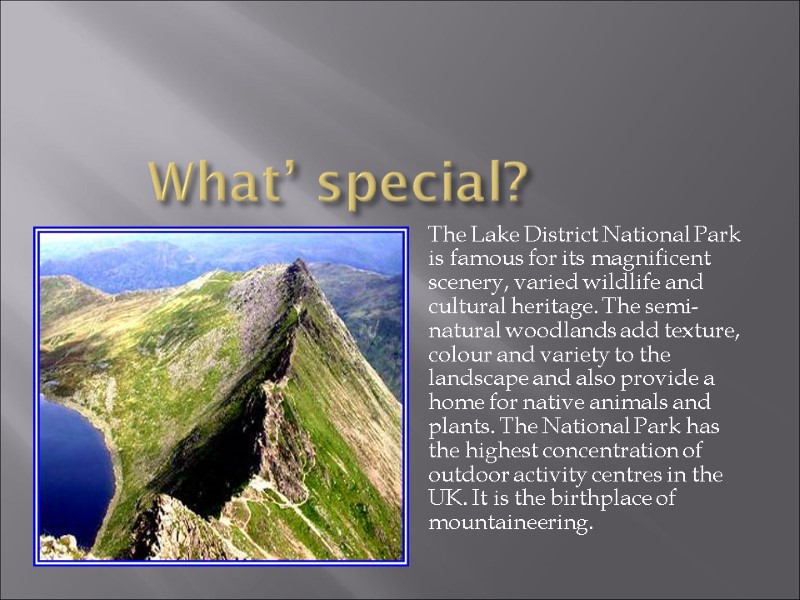 What’ special?

The Lake District National Park is famous for its magnificent scenery, varied wildlife and cultural heritage. The semi-natural woodlands add texture, colour and variety to the landscape and also provide a home for native animals and plants. The National Park has the highest concentration of outdoor activity centres in the UK. It is the birthplace of mountaineering.